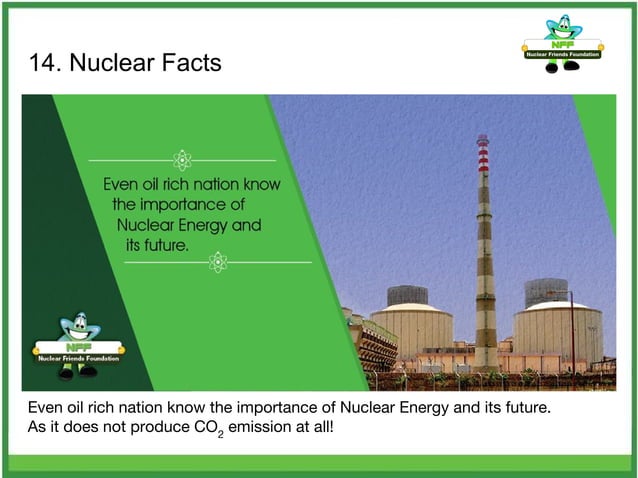 14. Nuclear Facts

NFF
Nuclear Friends Foundation

Even oil rich nation know the importance of Nuclear Energy and its future.

NFF
Nuclear Friends Foundation

Even oil rich nation know the importance of Nuclear Energy and its future. As it does not produce $CO_2$ emission at all!